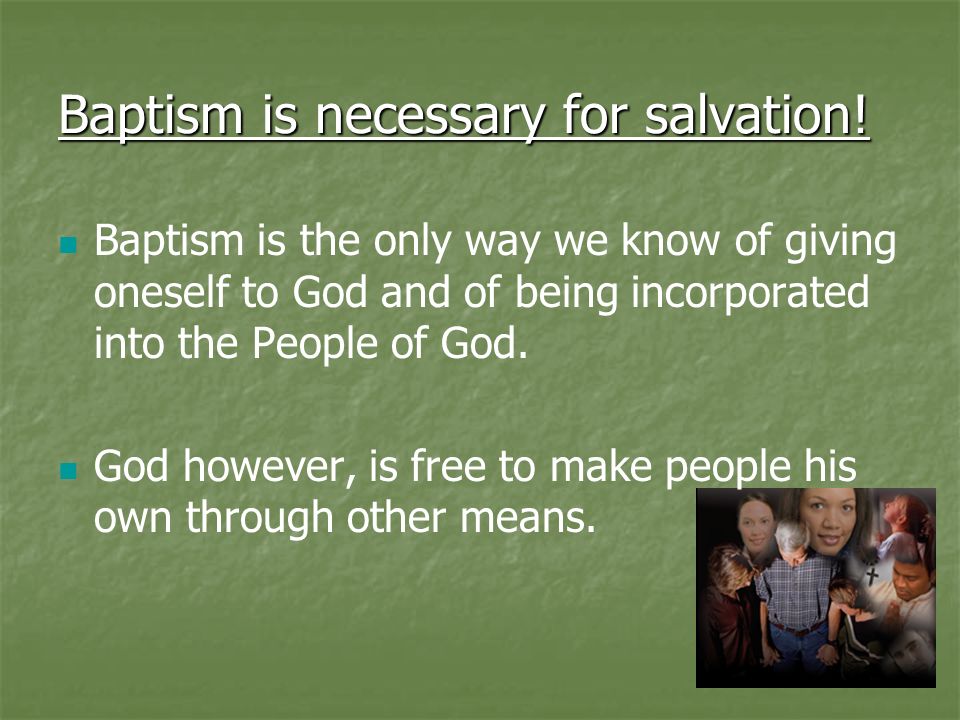 Baptism is necessary for salvation!

Baptism is the only way we know of giving oneself to God and of being incorporated into the People of God.

God however, is free to make people his own through other means.